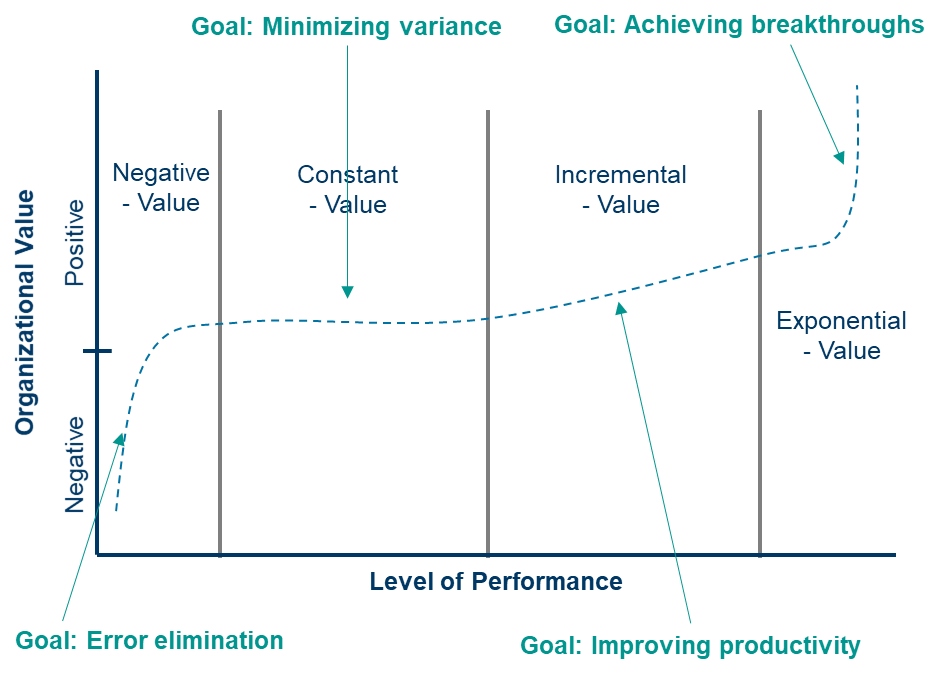 Goal: Minimizing variance

Goal: Achieving breakthroughs

Organizational Value

Positive

Negative

Negative - Value

Constant - Value

Incremental - Value

Exponential - Value

Level of Performance

Goal: Error elimination

Goal: Improving productivity